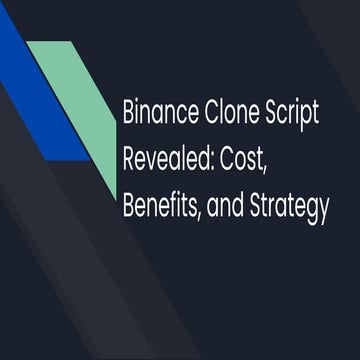 Binance Clone Script Revealed: Cost, Benefits, and Strategy